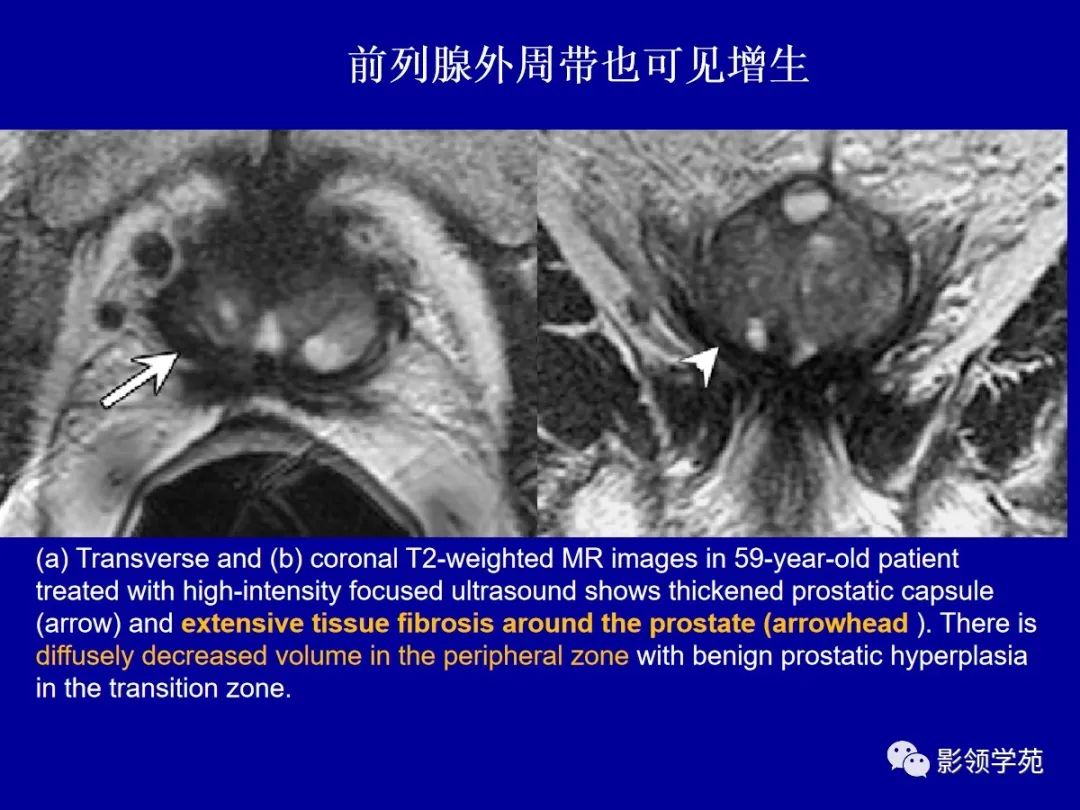 前列腺外周带也可见增生

(a) Transverse and (b) coronal T2-weighted MR images in 59-year-old patient treated with high-intensity focused ultrasound shows thickened prostatic capsule (arrow) and extensive tissue fibrosis around the prostate (arrowhead ). There is diffusely decreased volume in the peripheral zone with benign prostatic hyperplasia in the transition zone.

影领学苑